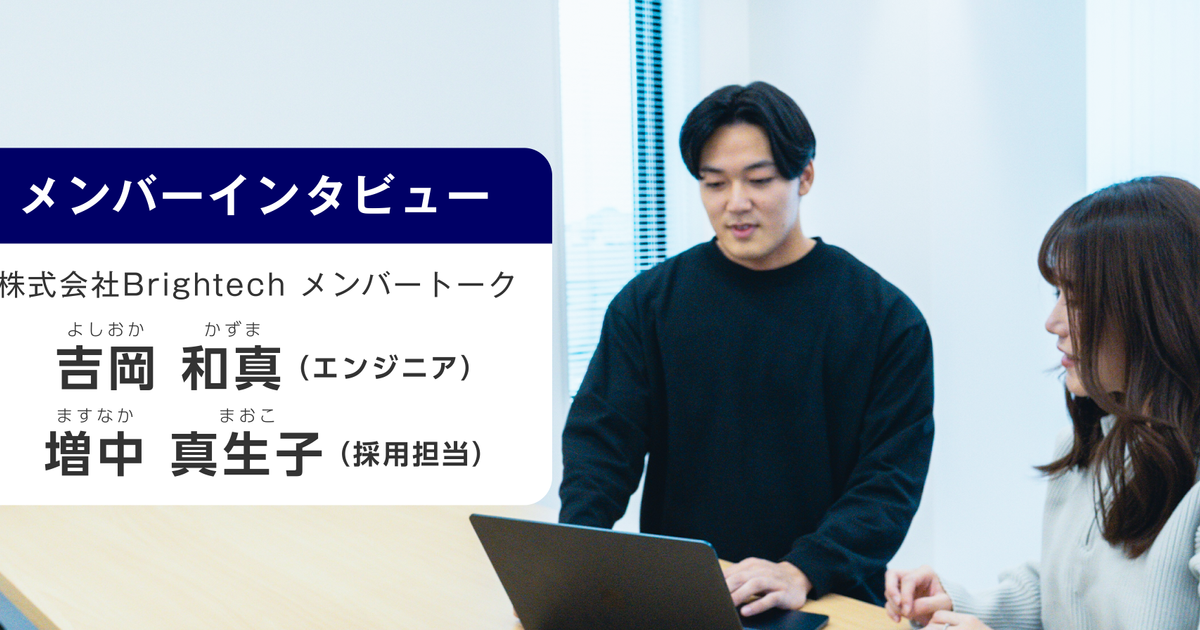 メンバーインタビュー

株式会社Brightech メンバートーク

よしおか かずま
吉岡 和真（エンジニア）

ますなか まおこ
増中 真生子（採用担当）